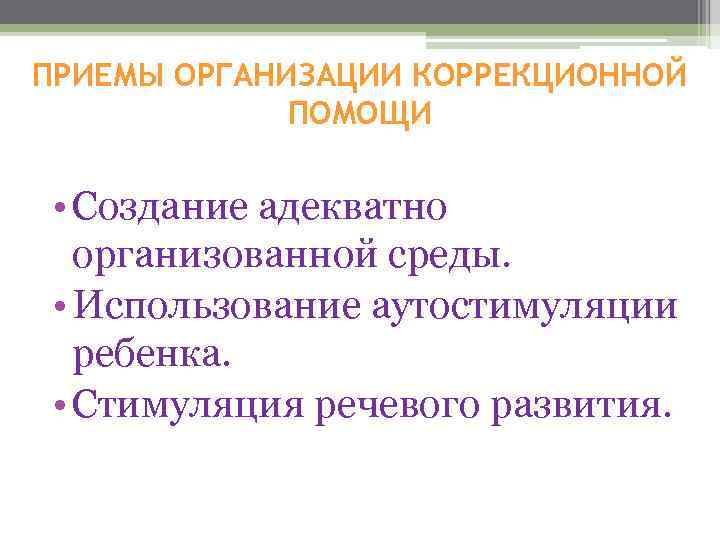 ПРИЕМЫ ОРГАНИЗАЦИИ КОРРЕКЦИОННОЙ ПОМОЩИ

• Создание адекватно организованной среды.
• Использование аутостимуляции ребенка.
• Стимуляция речевого развития.